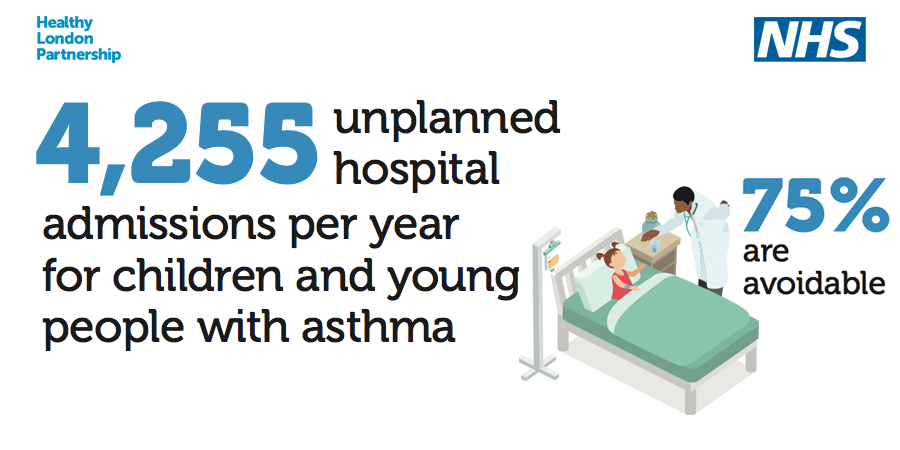 Healthy London Partnership

NHS

4,255 unplanned hospital admissions per year for children and young people with asthma

75% are avoidable